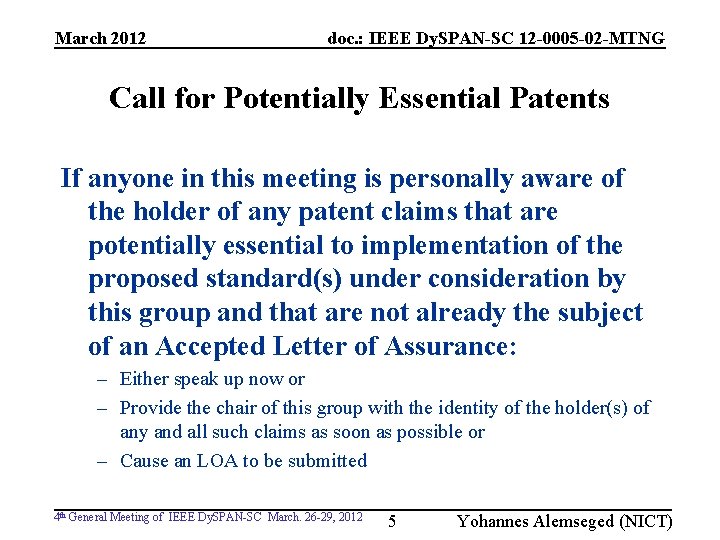 March 2012

doc.: IEEE DySPAN-SC 12-0005-02-MTNG

Call for Potentially Essential Patents

If anyone in this meeting is personally aware of the holder of any patent claims that are potentially essential to implementation of the proposed standard(s) under consideration by this group and that are not already the subject of an Accepted Letter of Assurance:

– Either speak up now or

– Provide the chair of this group with the identity of the holder(s) of any and all such claims as soon as possible or

– Cause an LOA to be submitted

4th General Meeting of IEEE DySPAN-SC March. 26-29, 2012

5

Yohannes Alemseged (NICT)